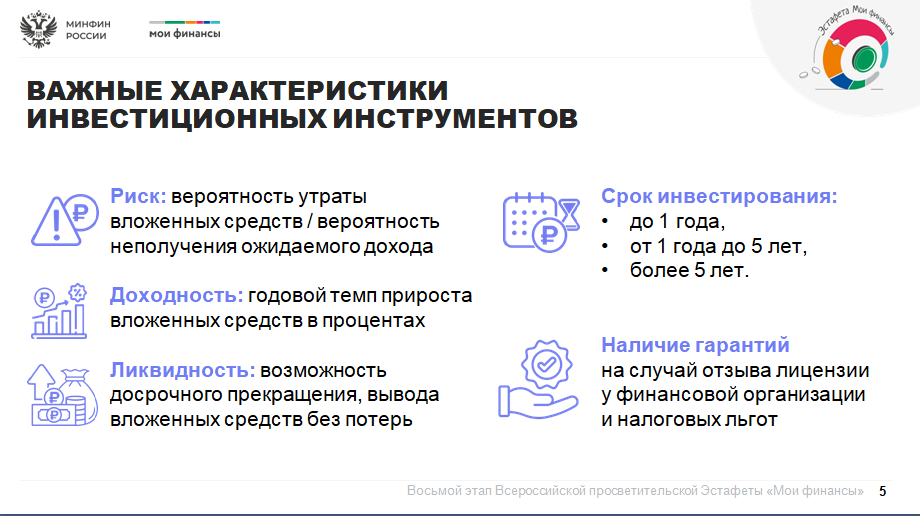 МИНФИН РОССИИ

мои финансы

Эстафета Мои финансы

ВАЖНЫЕ ХАРАКТЕРИСТИКИ ИНВЕСТИЦИОННЫХ ИНСТРУМЕНТОВ

Риск: вероятность утраты вложенных средств / вероятность неполучения ожидаемого дохода

Доходность: годовой темп прироста вложенных средств в процентах

Ликвидность: возможность досрочного прекращения, вывода вложенных средств без потерь

Срок инвестирования:
• до 1 года,
• от 1 года до 5 лет,
• более 5 лет.

Наличие гарантий на случай отзыва лицензии у финансовой организации и налоговых льгот

Восьмой этап Всероссийской просветительской Эстафеты «Мои финансы» 5